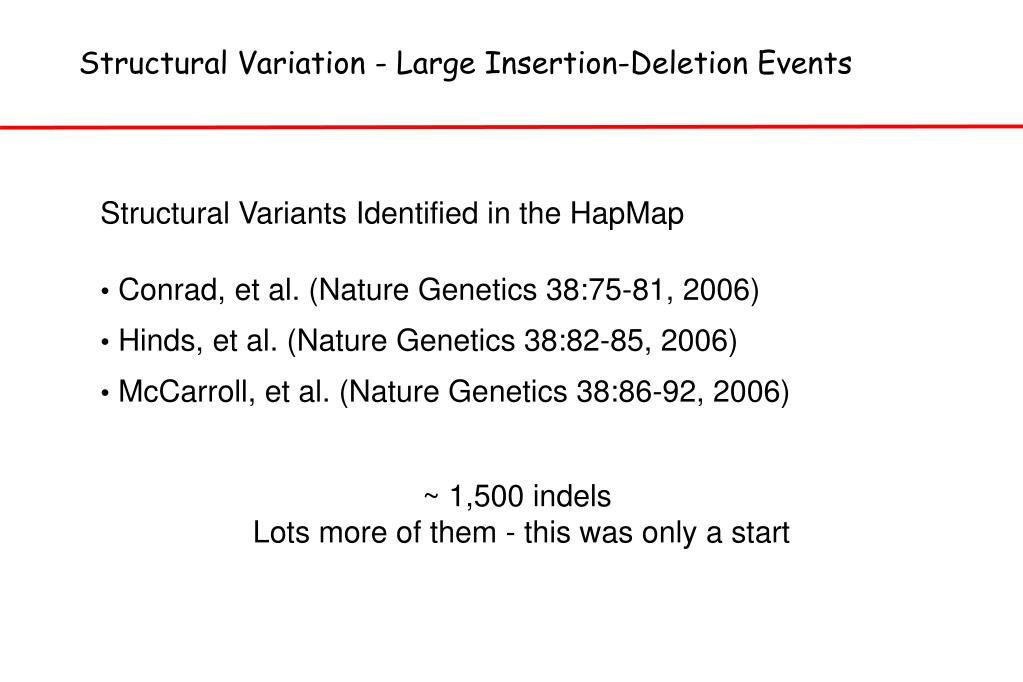 Structural Variation - Large Insertion-Deletion Events

Structural Variants Identified in the HapMap

• Conrad, et al. (Nature Genetics 38:75-81, 2006)

• Hinds, et al. (Nature Genetics 38:82-85, 2006)

• McCarroll, et al. (Nature Genetics 38:86-92, 2006)

~ 1,500 indels
Lots more of them - this was only a start